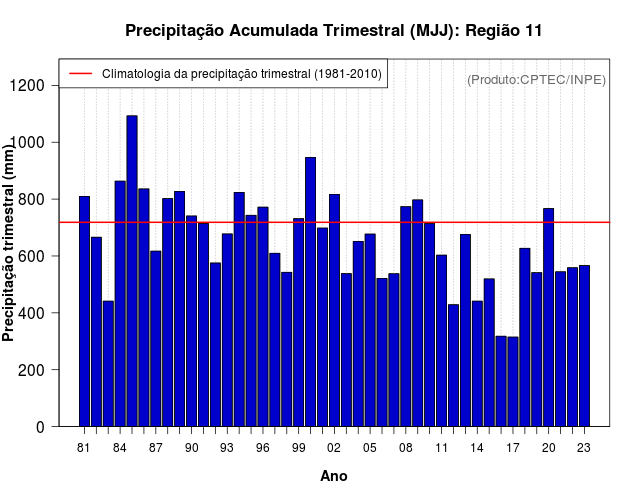 Precipitação Acumulada Trimestral (MJJ): Região 11

Climatologia da precipitação trimestral (1981-2010)

(Produto:CPTEC/INPE)

Precipitação trimestral (mm)

1200
1000
800
600
400
200
0

81 84 87 90 93 96 99 02 05 08 11 14 17 20 23

Ano